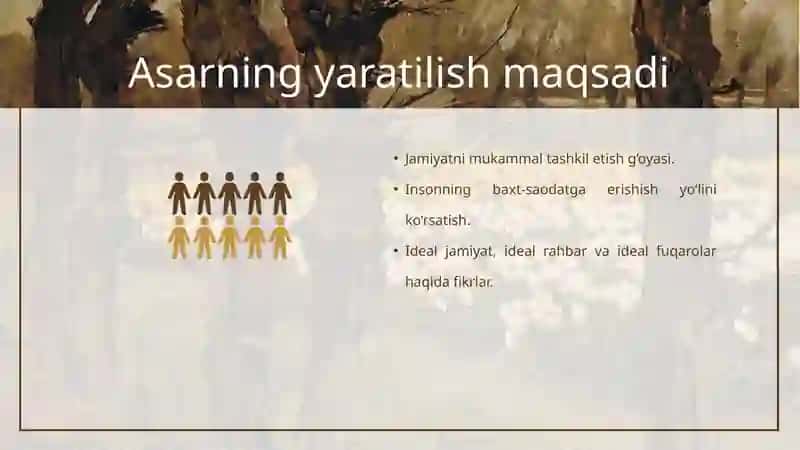 Asarning yaratilish maqsadi

• Jamiyatni mukammal tashkil etish g'oyasi.
• Insonning baxt-saodatga erishish yo'lini ko'rsatish.
• Ideal jamiyat, ideal rahbar va ideal fuqarolar haqida fikrlar.